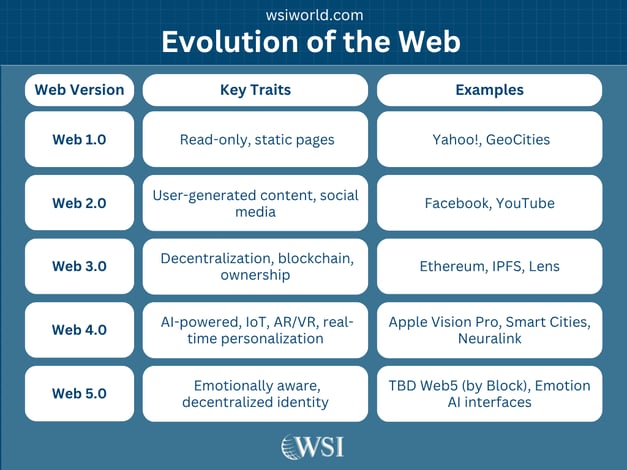 wsiworld.com

Evolution of the Web

| Web Version | Key Traits | Examples |
|---|---|---|
| Web 1.0 | Read-only, static pages | Yahoo!, GeoCities |
| Web 2.0 | User-generated content, social media | Facebook, YouTube |
| Web 3.0 | Decentralization, blockchain, ownership | Ethereum, IPFS, Lens |
| Web 4.0 | AI-powered, IoT, AR/VR, real-time personalization | Apple Vision Pro, Smart Cities, Neuralink |
| Web 5.0 | Emotionally aware, decentralized identity | TBD Web5 (by Block), Emotion AI interfaces |

WSI